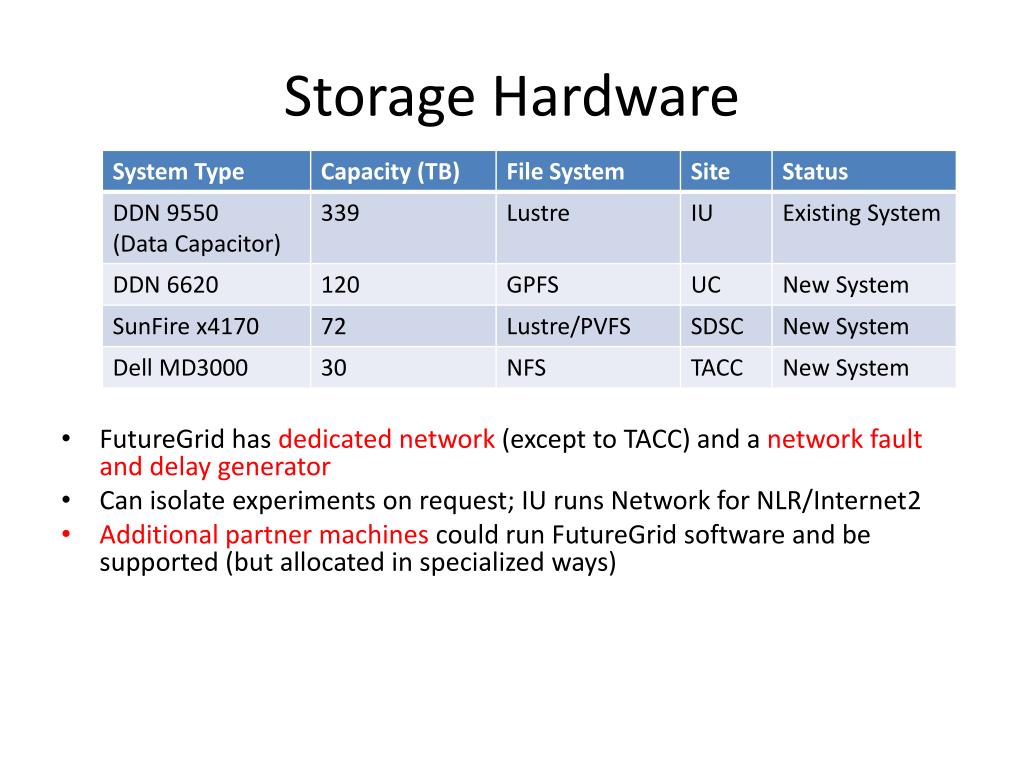 Storage Hardware

| System Type | Capacity (TB) | File System | Site | Status |
|---|---|---|---|---|
| DDN 9550 (Data Capacitor) | 339 | Lustre | IU | Existing System |
| DDN 6620 | 120 | GPFS | UC | New System |
| SunFire x4170 | 72 | Lustre/PVFS | SDSC | New System |
| Dell MD3000 | 30 | NFS | TACC | New System |

• FutureGrid has dedicated network (except to TACC) and a network fault and delay generator
• Can isolate experiments on request; IU runs Network for NLR/Internet2
• Additional partner machines could run FutureGrid software and be supported (but allocated in specialized ways)